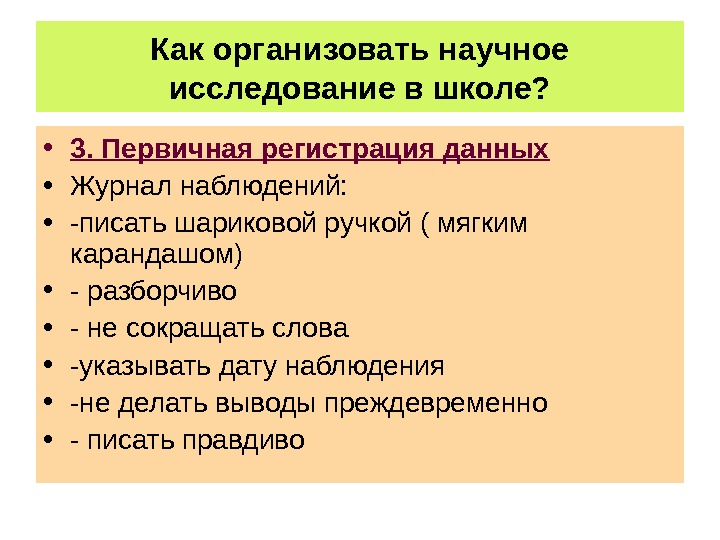 Как организовать научное исследование в школе?

• 3. Первичная регистрация данных
• Журнал наблюдений:
• -писать шариковой ручкой ( мягким карандашом)
• - разборчиво
• - не сокращать слова
• -указывать дату наблюдения
• -не делать выводы преждевременно
• - писать правдиво